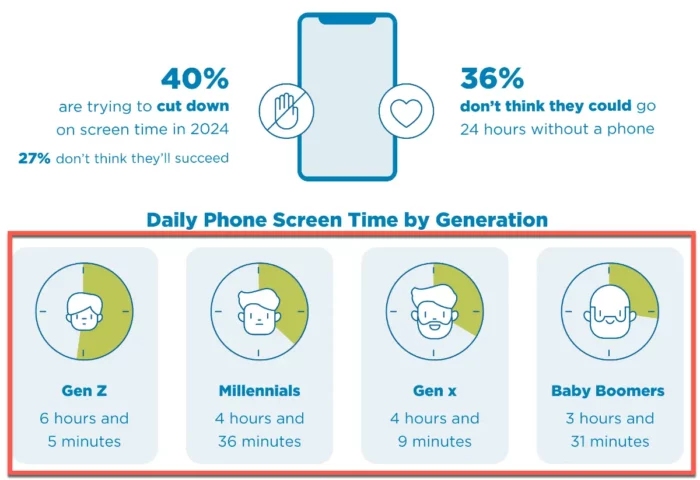 40%
are trying to cut down on screen time in 2024

27% don't think they'll succeed

36%
don't think they could go 24 hours without a phone

Daily Phone Screen Time by Generation

Gen Z
6 hours and 5 minutes

Millennials
4 hours and 36 minutes

Gen x
4 hours and 9 minutes

Baby Boomers
3 hours and 31 minutes